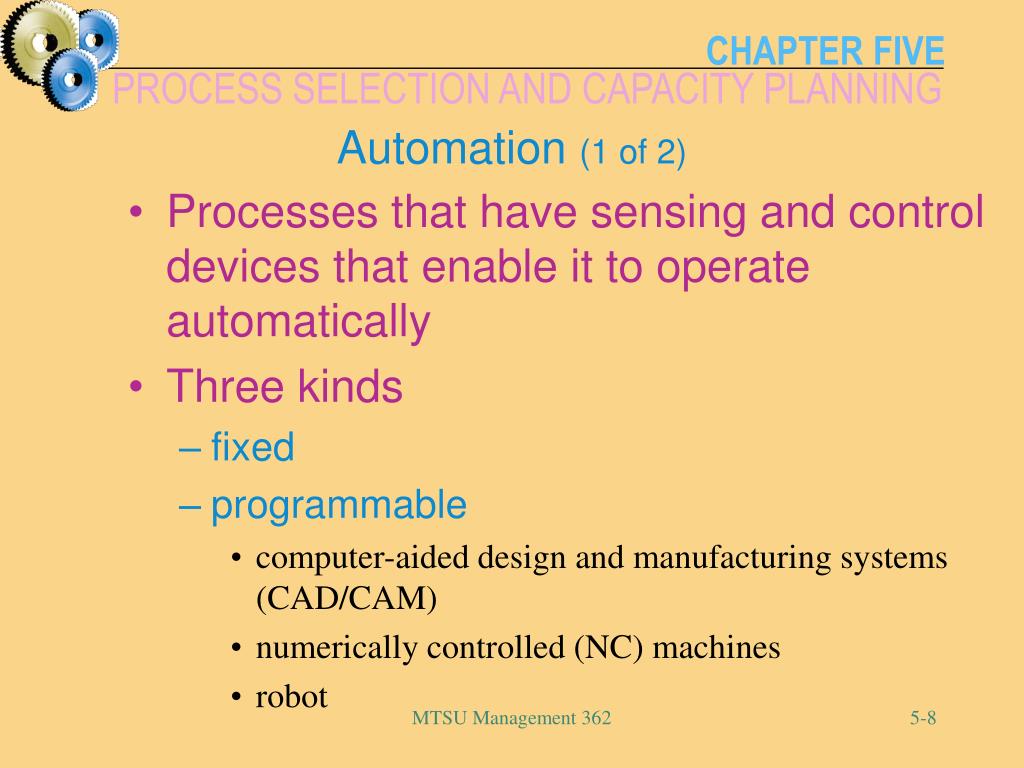 CHAPTER FIVE
PROCESS SELECTION AND CAPACITY PLANNING

Automation (1 of 2)

• Processes that have sensing and control devices that enable it to operate automatically
• Three kinds
– fixed
– programmable
• computer-aided design and manufacturing systems (CAD/CAM)
• numerically controlled (NC) machines
• robot

MTSU Management 362

5-8